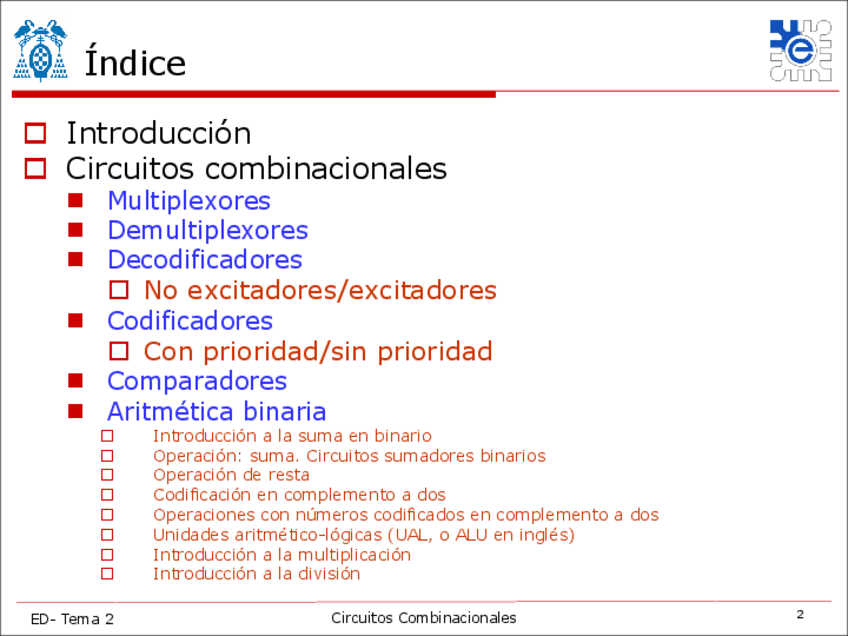 Índice

Introducción
Circuitos combinacionales
Multiplexores
Demultiplexores
Decodificadores
No excitadores/excitadores
Codificadores
Con prioridad/sin prioridad
Comparadores
Aritmética binaria
Introducción a la suma en binario
Operación: suma. Circuitos sumadores binarios
Operación de resta
Codificación en complemento a dos
Operaciones con números codificados en complemento a dos
Unidades aritmético-lógicas (UAL, o ALU en inglés)
Introducción a la multiplicación
Introducción a la división

ED- Tema 2
Circuitos Combinacionales
2